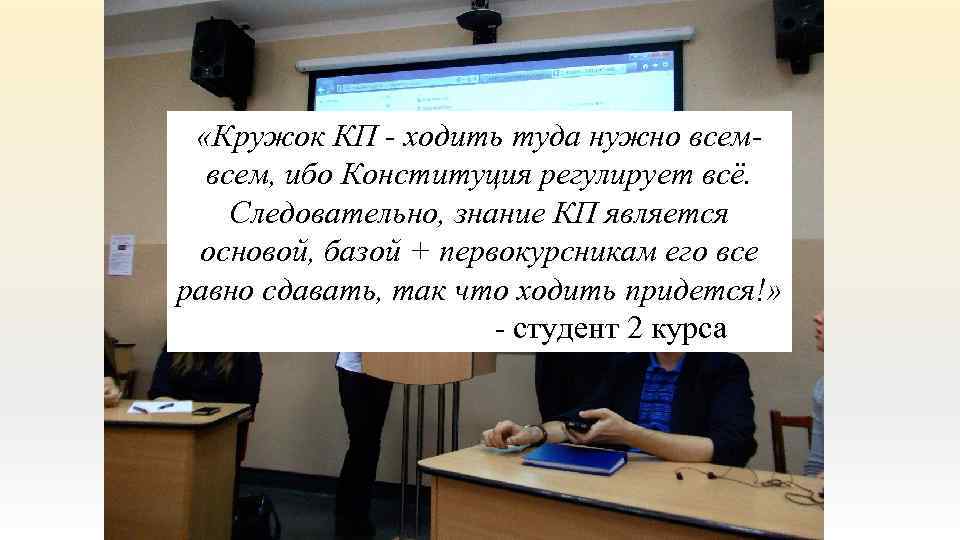 «Кружок КП - ходить туда нужно всем-всем, ибо Конституция регулирует всё. Следовательно, знание КП является основой, базой + первокурсникам его все равно сдавать, так что ходить придется!»

- студент 2 курса